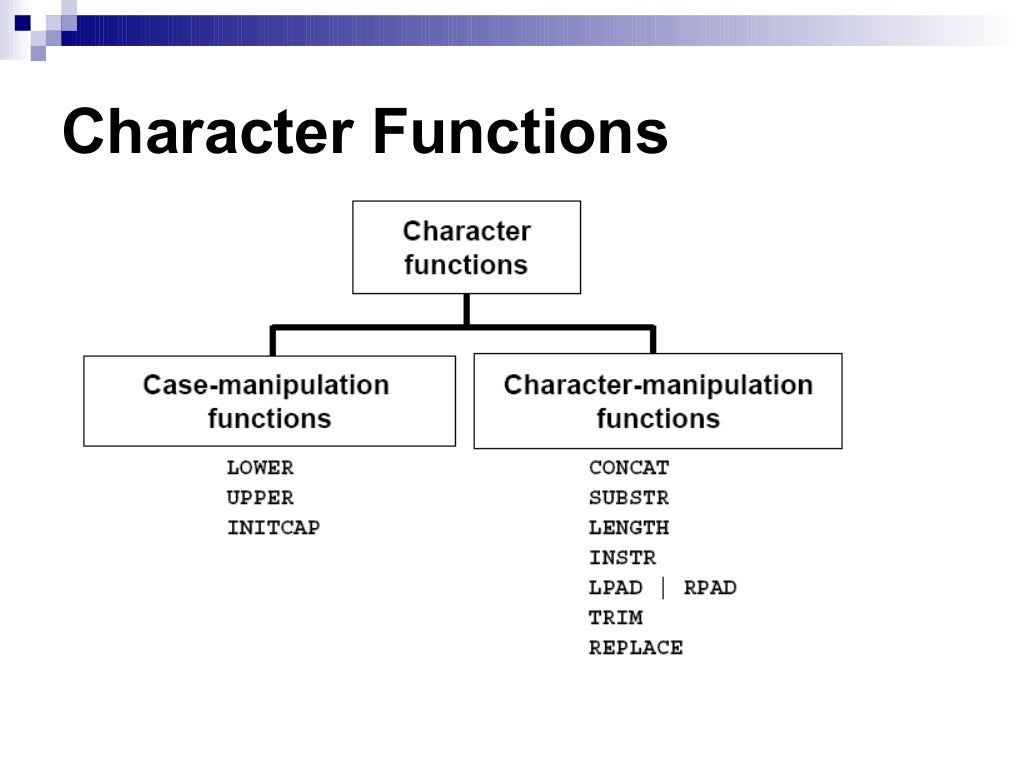 Character Functions

Character functions

Case-manipulation functions

LOWER
UPPER
INITCAP

Character-manipulation functions

CONCAT
SUBSTR
LENGTH
INSTR
LPAD | RPAD
TRIM
REPLACE